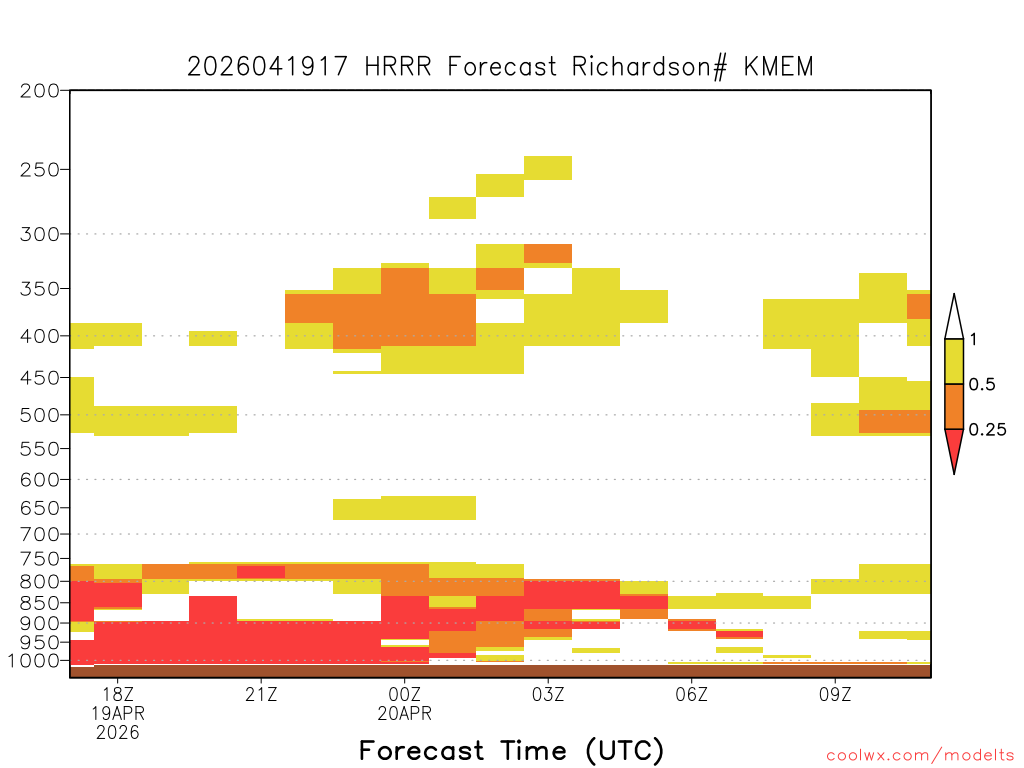 2026041917 HRRR Forecast Richardson# KMEM

200
250
300
350
400
450
500
550
600
650
700
750
800
850
900
950
1000

1
0.5
0.25

18Z
19APR
2026
21Z
00Z
20APR
03Z
06Z
09Z

Forecast Time (UTC)

coolwx.com/modelts